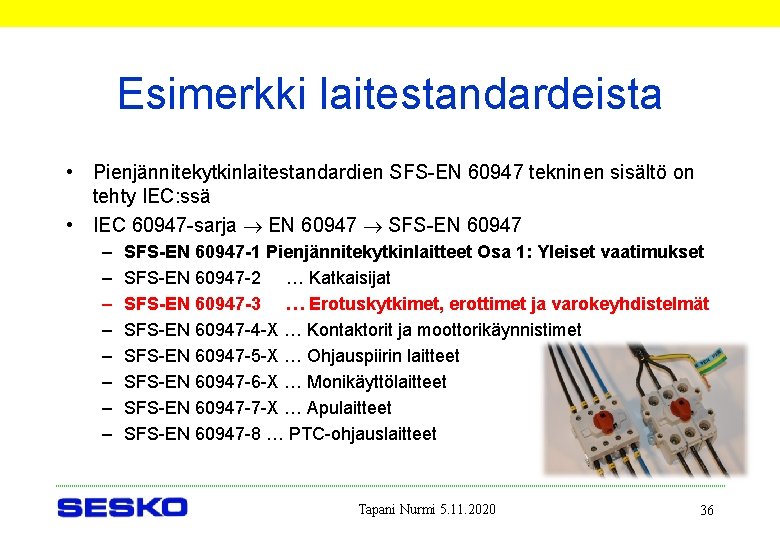 Esimerkki laitestandardeista

• Pienjännitekytkinlaitestandardien SFS-EN 60947 tekninen sisältö on tehty IEC:ssä

• IEC 60947-sarja $\rightarrow$ EN 60947 $\rightarrow$ SFS-EN 60947
– SFS-EN 60947-1 Pienjännitekytkinlaitteet Osa 1: Yleiset vaatimukset
– SFS-EN 60947-2 … Katkaisijat
– SFS-EN 60947-3 … Erotuskytkimet, erottimet ja varokeyhdistelmät
– SFS-EN 60947-4-X … Kontaktorit ja moottorikäynnistimet
– SFS-EN 60947-5-X … Ohjauspiirin laitteet
– SFS-EN 60947-6-X … Monikäyttölaitteet
– SFS-EN 60947-7-X … Apulaitteet
– SFS-EN 60947-8 … PTC-ohjauslaitteet

SESKO

Tapani Nurmi 5.11.2020

36